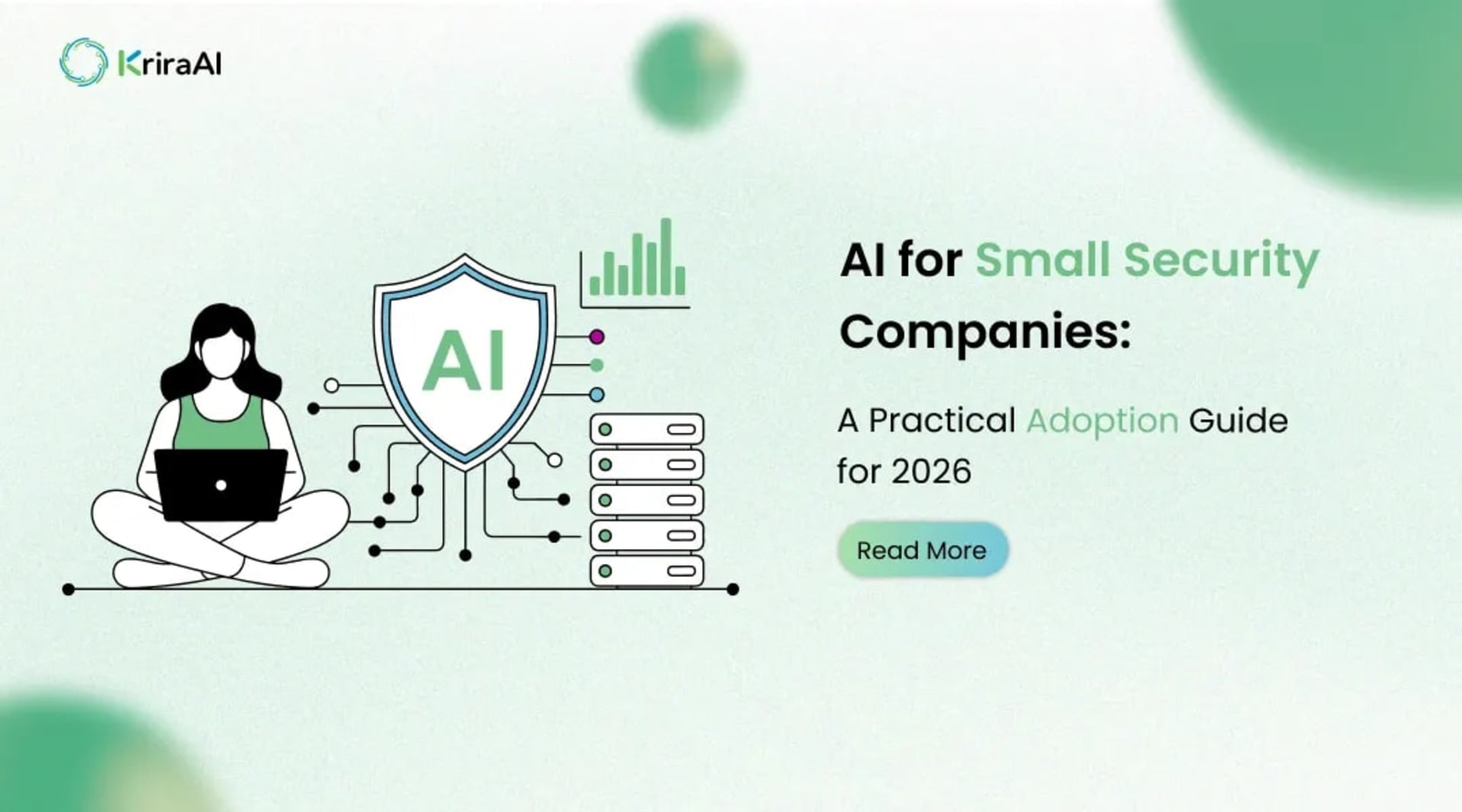 KriraAI

AI

AI for Small Security Companies:

A Practical Adoption Guide for 2026

Read More